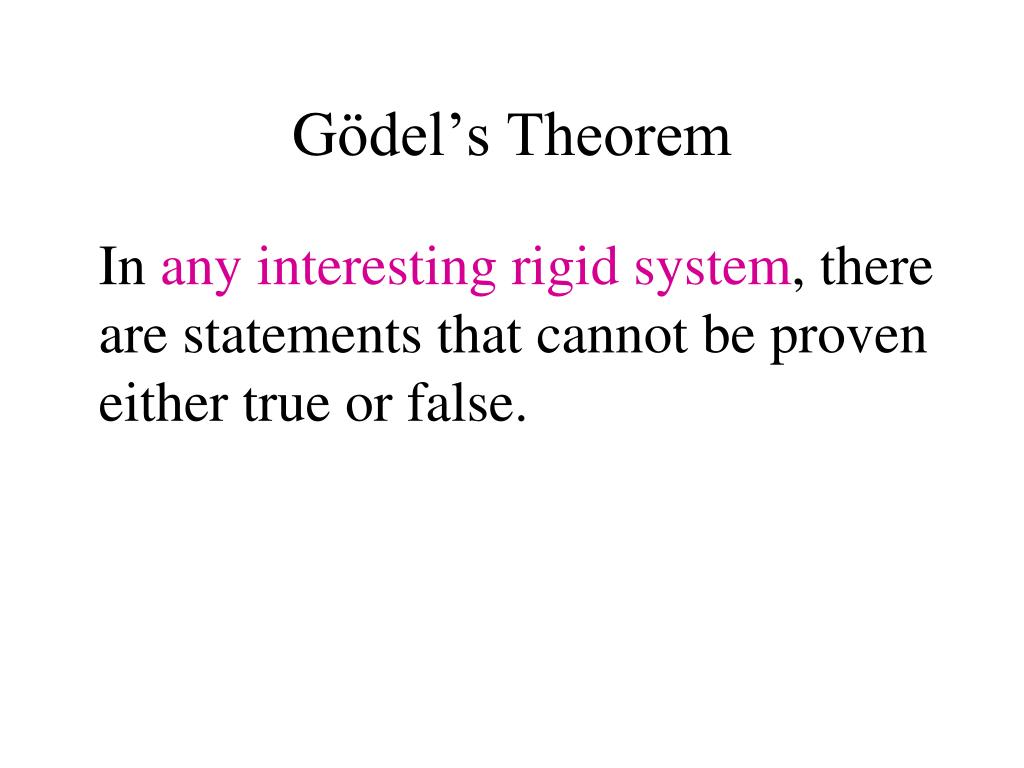 Gödel’s Theorem

In any interesting rigid system, there are statements that cannot be proven either true or false.